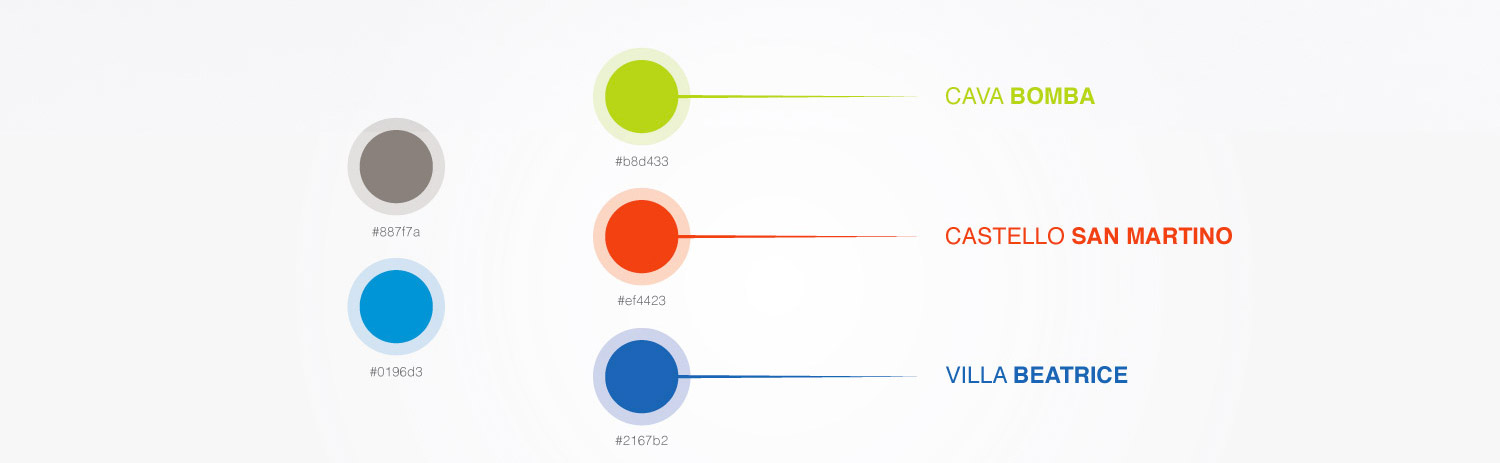 #887f7a

#0196d3

#b8d433

CAVA BOMBA

#ef4423

CASTELLO SAN MARTINO

#2167b2

VILLA BEATRICE